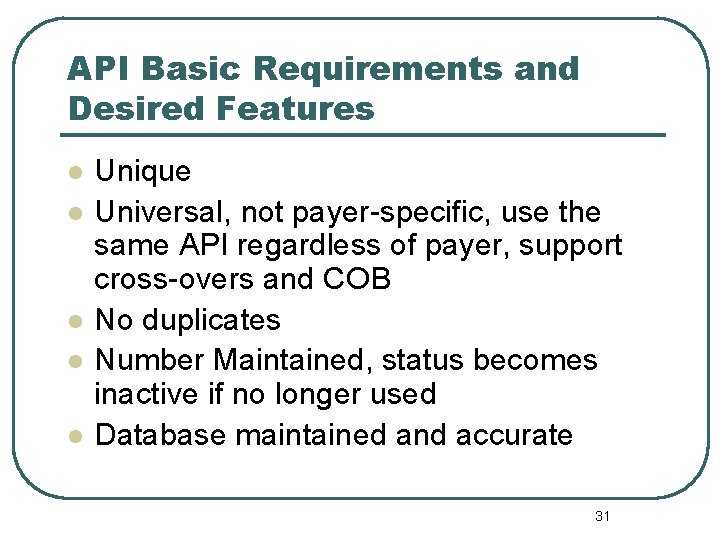 API Basic Requirements and Desired Features

- Unique
- Universal, not payer-specific, use the same API regardless of payer, support cross-overs and COB
- No duplicates
- Number Maintained, status becomes inactive if no longer used
- Database maintained and accurate

31